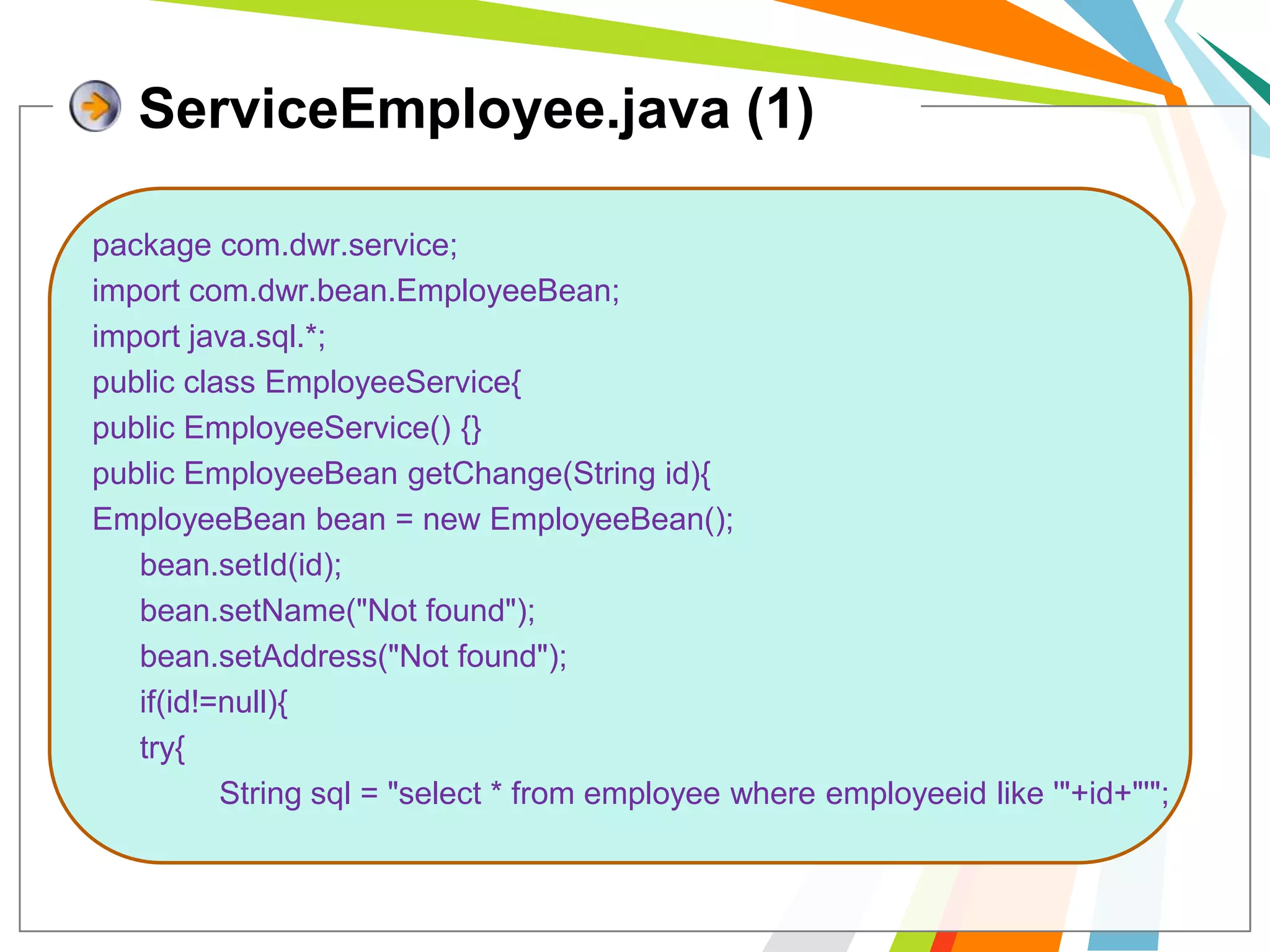 ServiceEmployee.java (1)

package com.dwr.service;
import com.dwr.bean.EmployeeBean;
import java.sql.*;
public class EmployeeService{
public EmployeeService() {}
public EmployeeBean getChange(String id){
EmployeeBean bean = new EmployeeBean();
bean.setId(id);
bean.setName("Not found");
bean.setAddress("Not found");
if(id!=null){
try{
String sql = "select * from employee where employeeid like '"+id+"'";